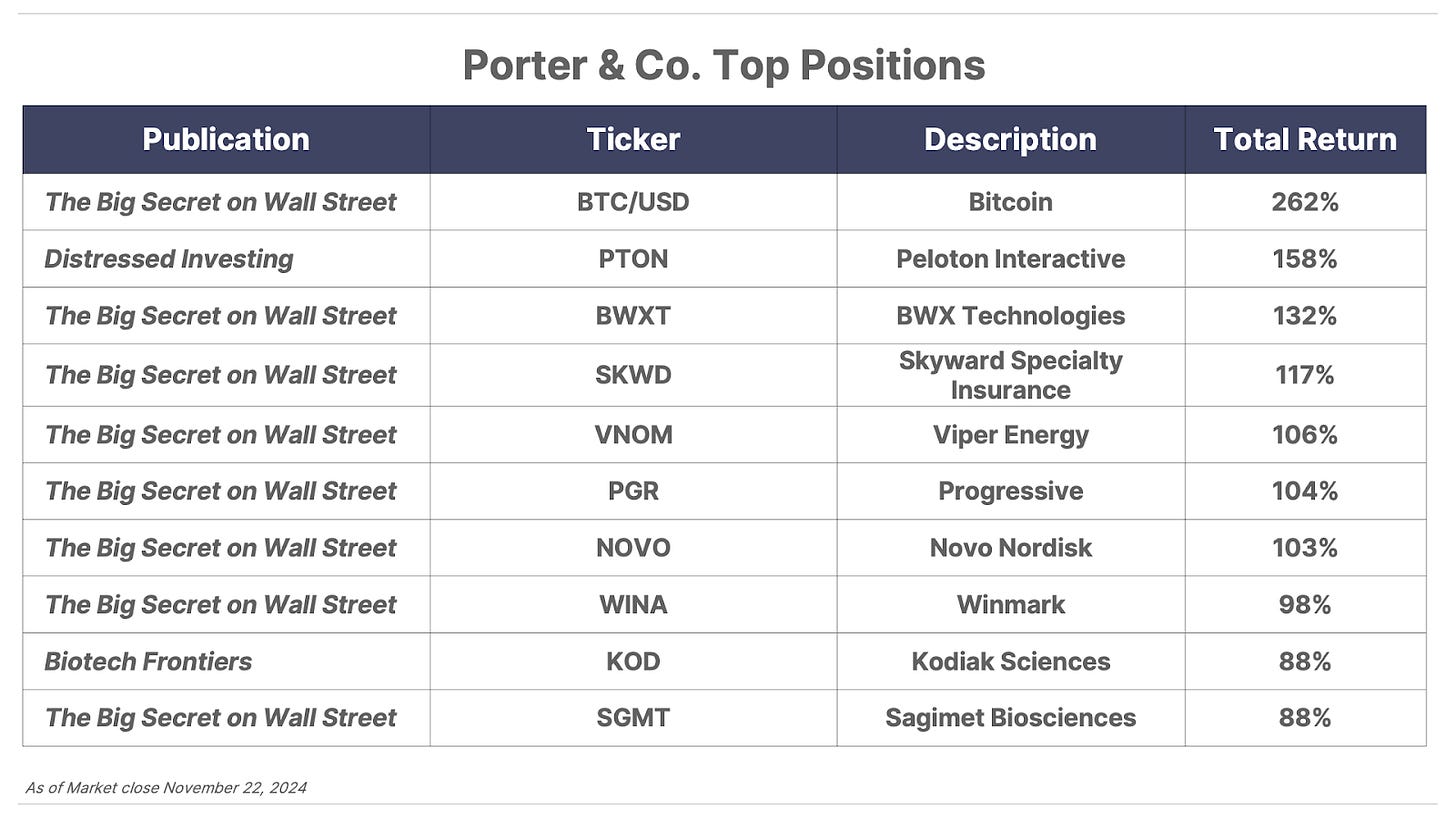 Porter & Co. Top Positions

| Publication | Ticker | Description | Total Return |
|---|---|---|---|
| The Big Secret on Wall Street | BTC/USD | Bitcoin | 262% |
| Distressed Investing | PTON | Peloton Interactive | 158% |
| The Big Secret on Wall Street | BWXT | BWX Technologies | 132% |
| The Big Secret on Wall Street | SKWD | Skyward Specialty Insurance | 117% |
| The Big Secret on Wall Street | VNOM | Viper Energy | 106% |
| The Big Secret on Wall Street | PGR | Progressive | 104% |
| The Big Secret on Wall Street | NOVO | Novo Nordisk | 103% |
| The Big Secret on Wall Street | WINA | Winmark | 98% |
| Biotech Frontiers | KOD | Kodiak Sciences | 88% |
| The Big Secret on Wall Street | SGMT | Sagimet Biosciences | 88% |

As of Market close November 22, 2024